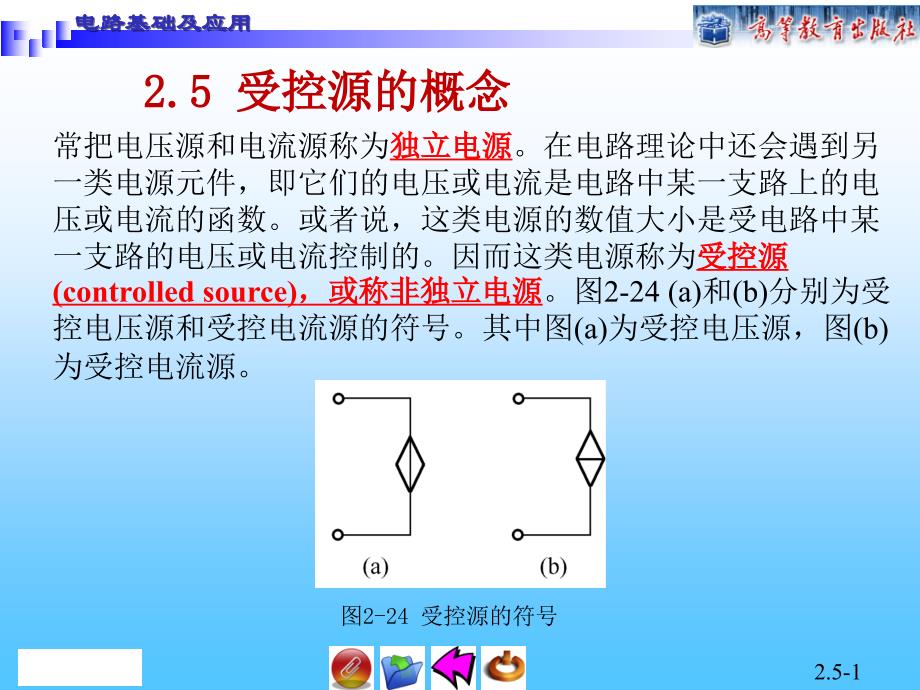 电路基础及应用

高等教育出版社

2.5 受控源的概念

常把电压源和电流源称为独立电源。在电路理论中还会遇到另一类电源元件，即它们的电压或电流是电路中某一支路上的电压或电流的函数。或者说，这类电源的数值大小是受电路中某一支路的电压或电流控制的。因而这类电源称为受控源(controlled source)，或称非独立电源。图2-24 (a)和(b)分别为受控电压源和受控电流源的符号。其中图(a)为受控电压源，图(b)为受控电流源。

(a)

(b)

图2-24 受控源的符号

2.5-1